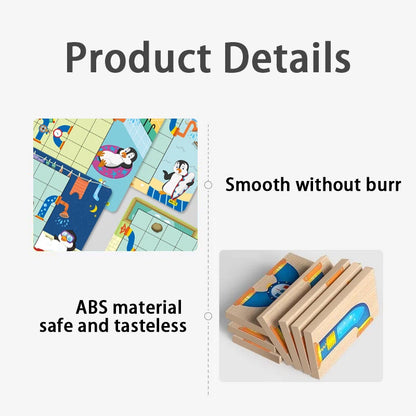 Product Details

Smooth without burr

ABS material
safe and tasteless